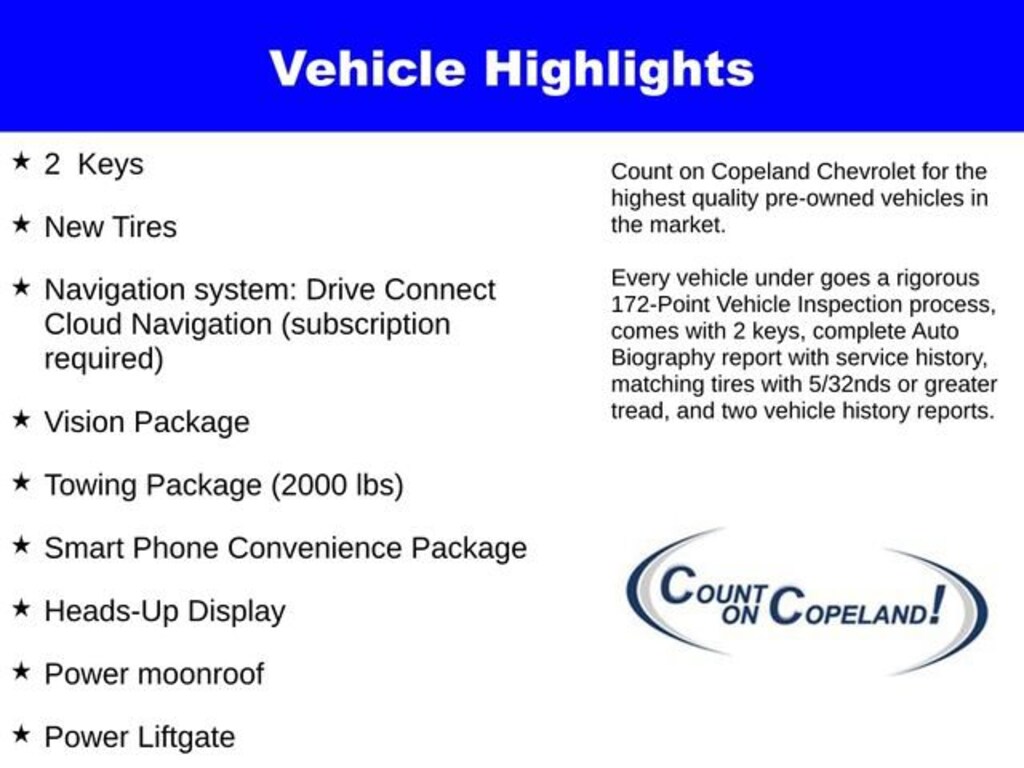 Vehicle Highlights

★ 2 Keys

★ New Tires

★ Navigation system: Drive Connect Cloud Navigation (subscription required)

★ Vision Package

★ Towing Package (2000 lbs)

★ Smart Phone Convenience Package

★ Heads-Up Display

★ Power moonroof

★ Power Liftgate

Count on Copeland Chevrolet for the highest quality pre-owned vehicles in the market.

Every vehicle under goes a rigorous 172-Point Vehicle Inspection process, comes with 2 keys, complete Auto Biography report with service history, matching tires with 5/32nds or greater tread, and two vehicle history reports.

COUNT ON COPELAND!